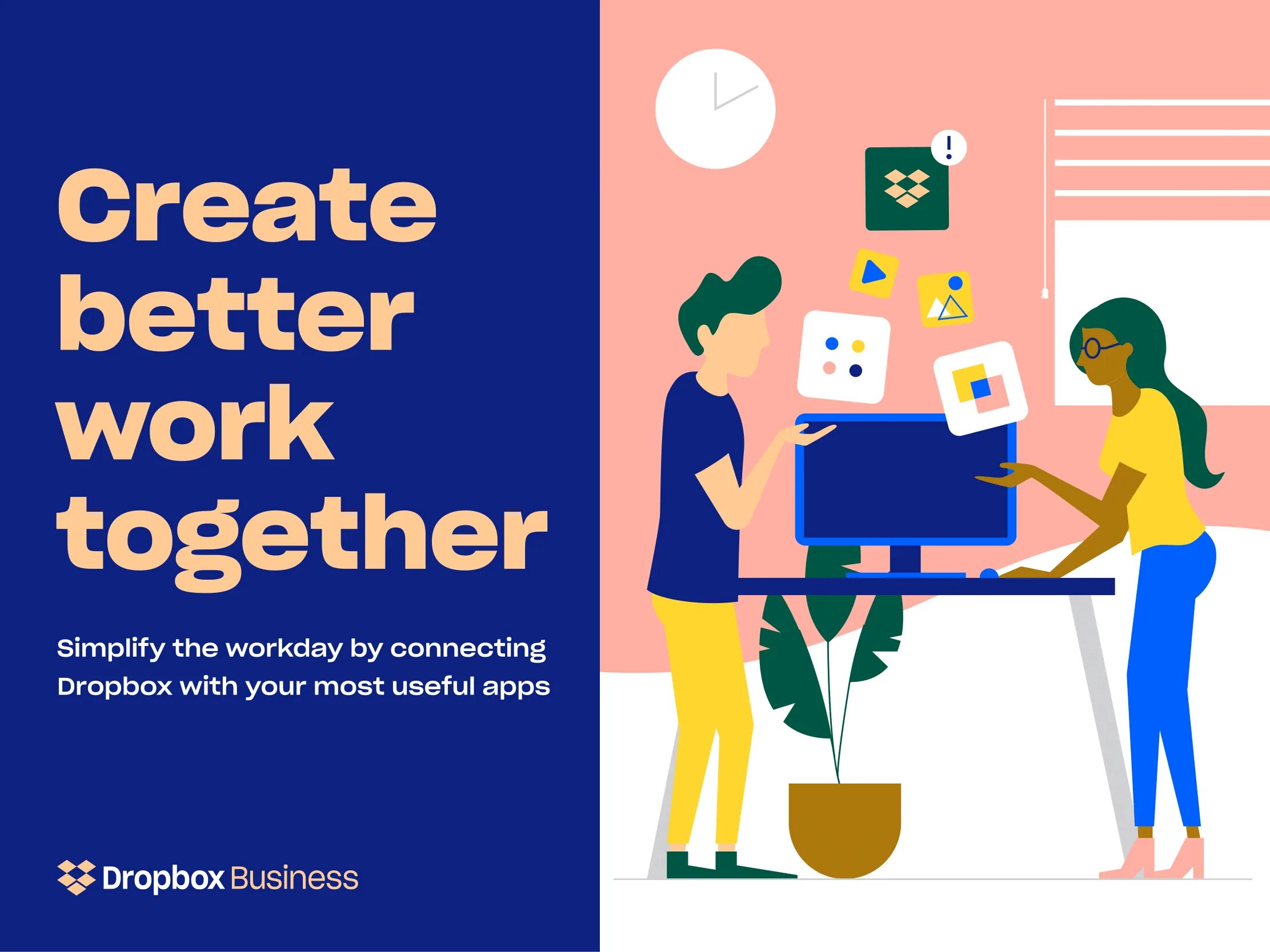 Create better work together

Simplify the workday by connecting Dropbox with your most useful apps

Dropbox Business

!